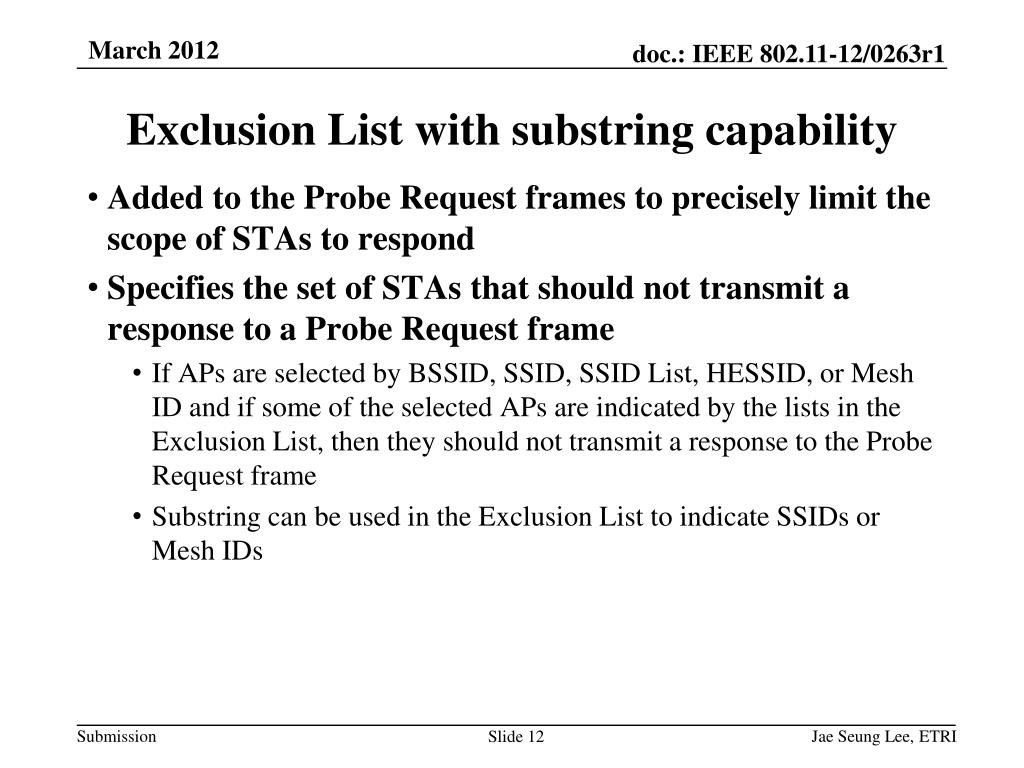 March 2012

doc.: IEEE 802.11-12/0263r1

Exclusion List with substring capability

• Added to the Probe Request frames to precisely limit the scope of STAs to respond

• Specifies the set of STAs that should not transmit a response to a Probe Request frame

• If APs are selected by BSSID, SSID, SSID List, HESSID, or Mesh ID and if some of the selected APs are indicated by the lists in the Exclusion List, then they should not transmit a response to the Probe Request frame

• Substring can be used in the Exclusion List to indicate SSIDs or Mesh IDs

Submission

Slide 12

Jae Seung Lee, ETRI